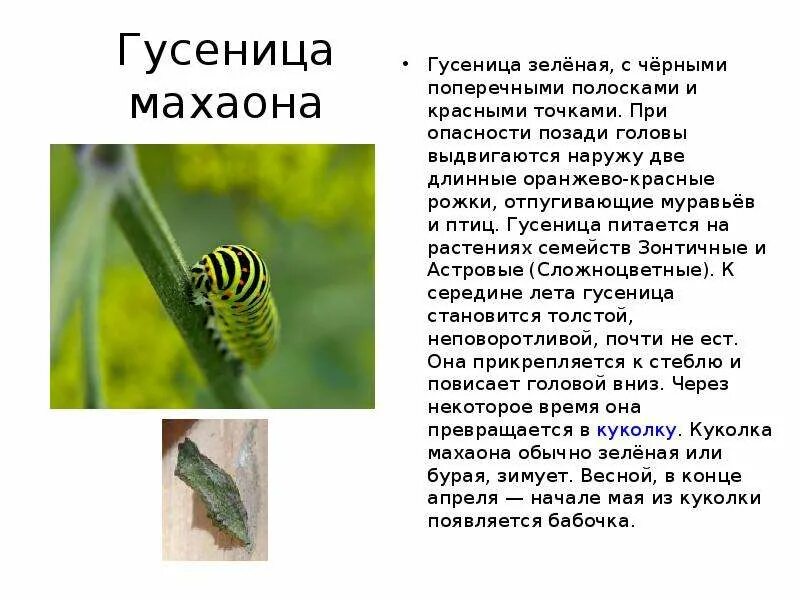 Гусеница махаона

• Гусеница зелёная, с чёрными поперечными полосками и красными точками. При опасности позади головы выдвигаются наружу две длинные оранжево-красные рожки, отпугивающие муравьёв и птиц. Гусеница питается на растениях семейств Зонтичные и Астровые (Сложноцветные). К середине лета гусеница становится толстой, неповоротливой, почти не ест. Она прикрепляется к стеблю и повисает головой вниз. Через некоторое время она превращается в куколку. Куколка махаона обычно зелёная или бурая, зимует. Весной, в конце апреля — начале мая из куколки появляется бабочка.